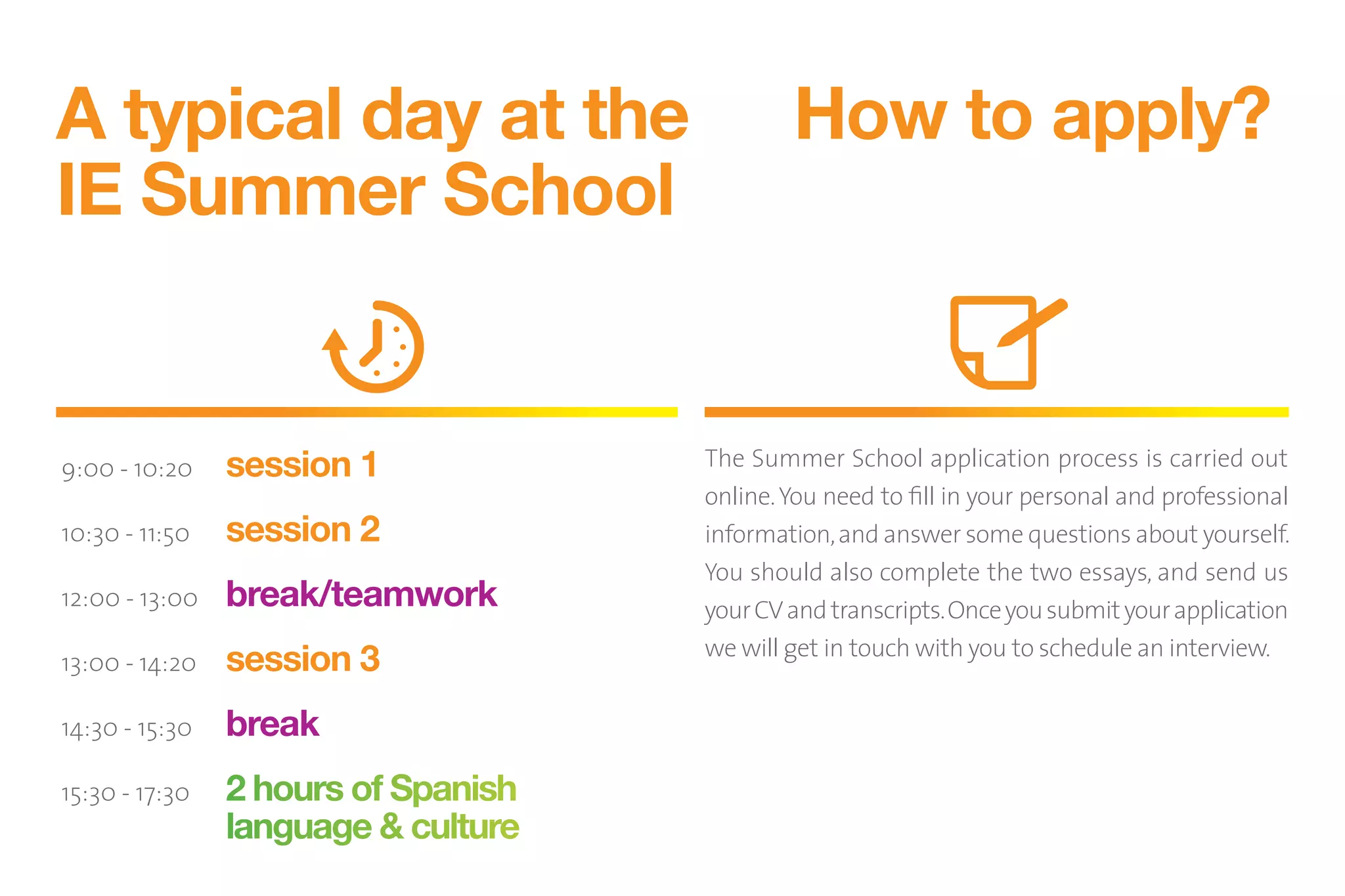 A typical day at the IE Summer School

9:00 - 10:20 session 1

10:30 - 11:50 session 2

12:00 - 13:00 break/teamwork

13:00 - 14:20 session 3

14:30 - 15:30 break

15:30 - 17:30 2 hours of Spanish language & culture

How to apply?

The Summer School application process is carried out online. You need to fill in your personal and professional information, and answer some questions about yourself. You should also complete the two essays, and send us your CV and transcripts. Once you submit your application we will get in touch with you to schedule an interview.